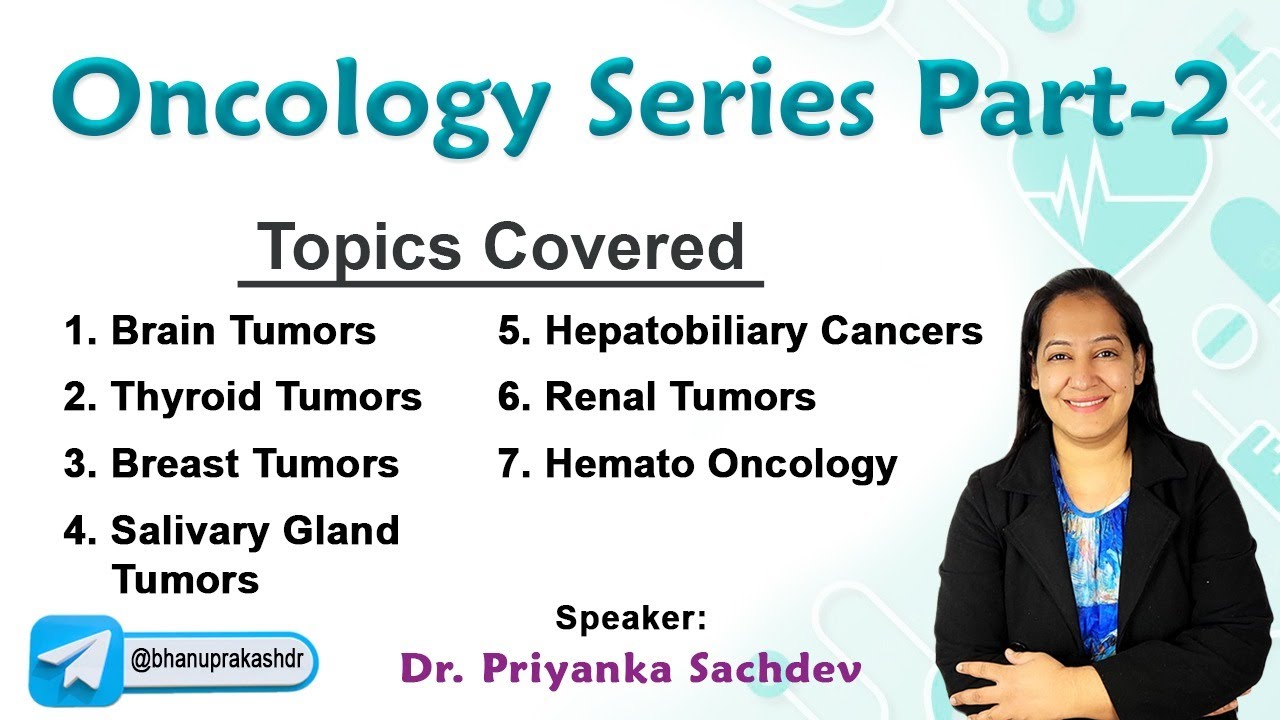 Oncology Series Part-2

Topics Covered

1. Brain Tumors
2. Thyroid Tumors
3. Breast Tumors
4. Salivary Gland Tumors

5. Hepatobiliary Cancers
6. Renal Tumors
7. Hemato Oncology

@bhanuprakashdr

Speaker:
Dr. Priyanka Sachdev